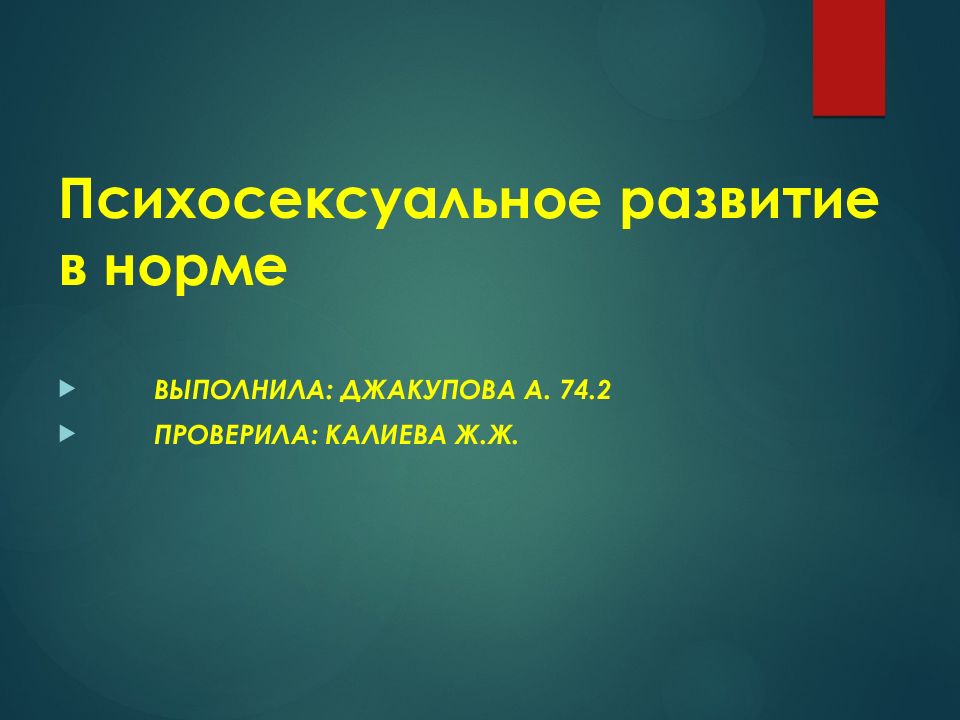 Психосексуальное развитие в норме

ВЫПОЛНИЛА: ДЖАКУПОВА А. 74.2

ПРОВЕРИЛА: КАЛИЕВА Ж.Ж.